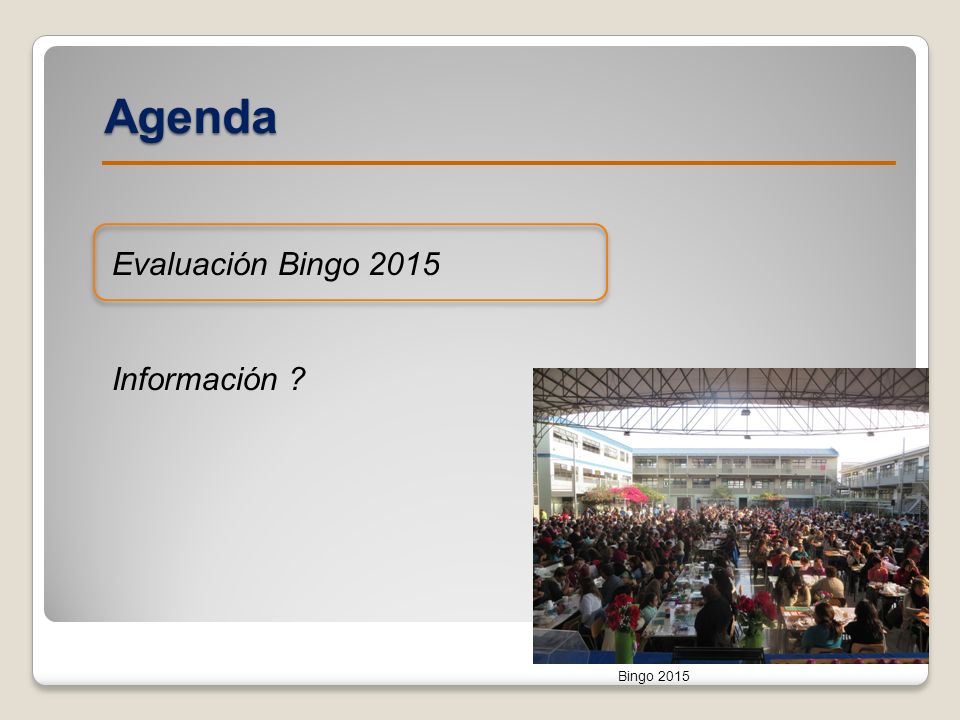 Agenda

Evaluación Bingo 2015

Información ?

Bingo 2015